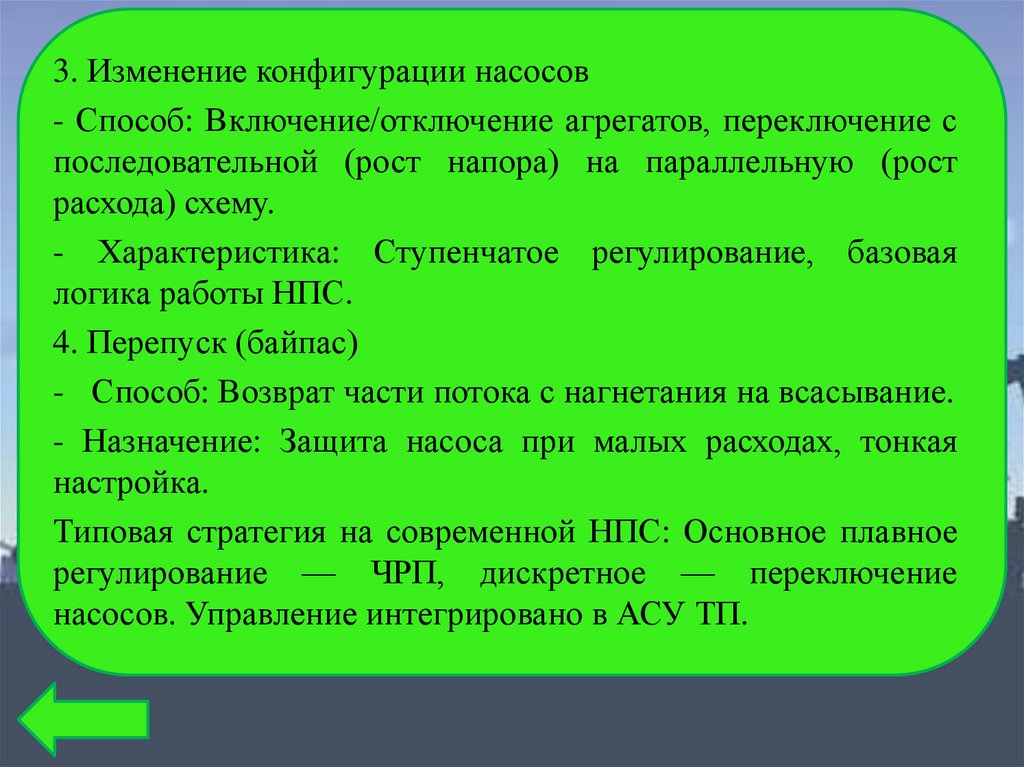 3. Изменение конфигурации насосов

- Способ: Включение/отключение агрегатов, переключение с последовательной (рост напора) на параллельную (рост расхода) схему.

- Характеристика: Ступенчатое регулирование, базовая логика работы НПС.

4. Перепуск (байпас)

- Способ: Возврат части потока с нагнетания на всасывание.

- Назначение: Защита насоса при малых расходах, тонкая настройка.

Типовая стратегия на современной НПС: Основное плавное регулирование — ЧРП, дискретное — переключение насосов. Управление интегрировано в АСУ ТП.